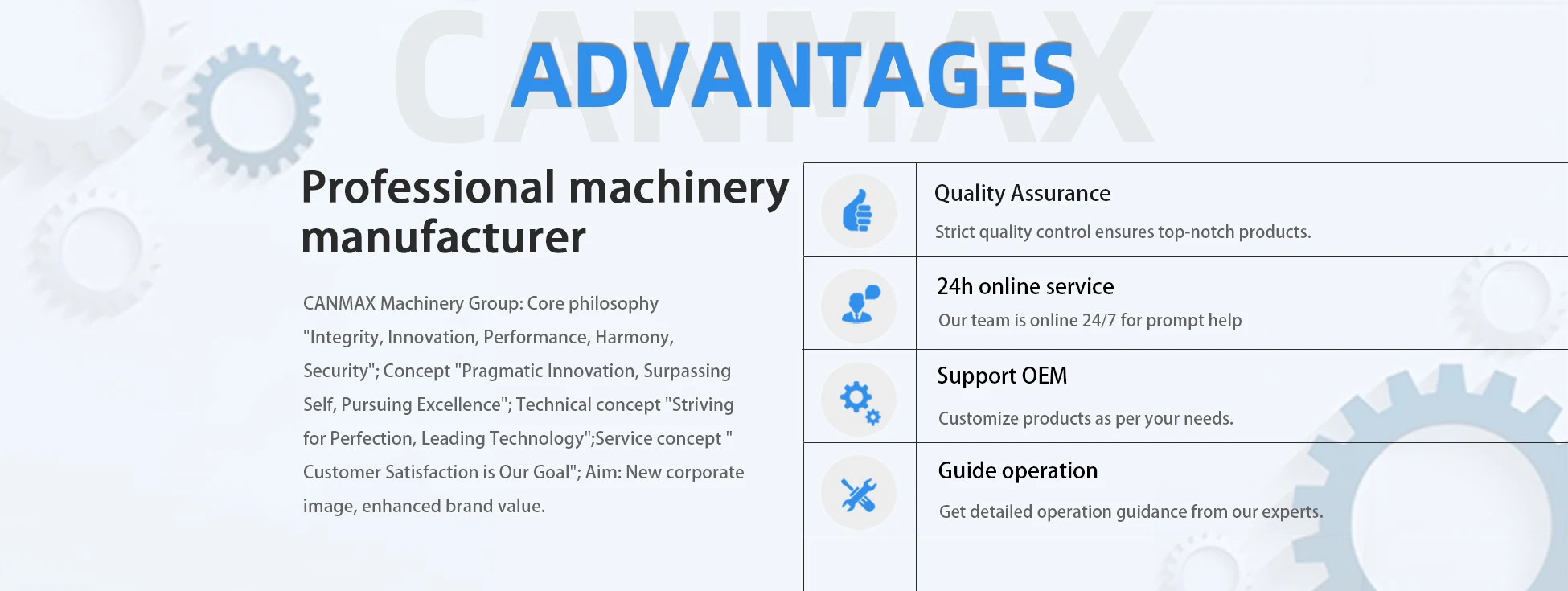 CANMAX

ADVANTAGES

Professional machinery manufacturer

CANMAX Machinery Group: Core philosophy "Integrity, Innovation, Performance, Harmony, Security"; Concept "Pragmatic Innovation, Surpassing Self, Pursuing Excellence"; Technical concept "Striving for Perfection, Leading Technology";Service concept " Customer Satisfaction is Our Goal"; Aim: New corporate image, enhanced brand value.

Quality Assurance

Strict quality control ensures top-notch products.

24h online service

Our team is online 24/7 for prompt help

Support OEM

Customize products as per your needs.

Guide operation

Get detailed operation guidance from our experts.